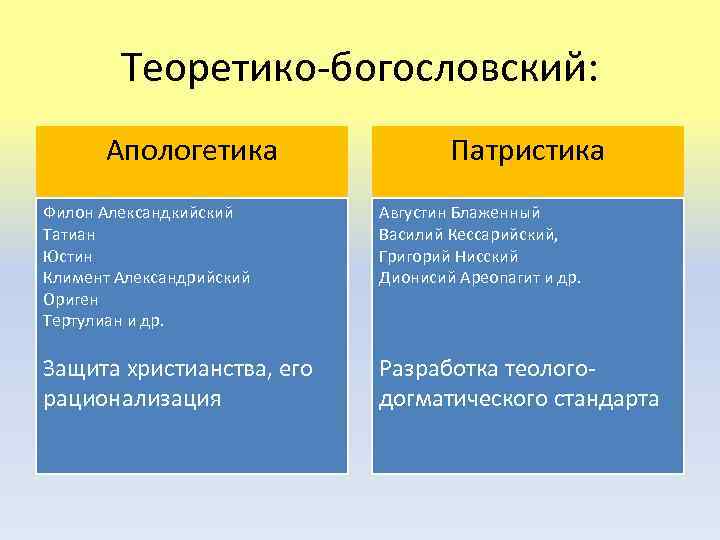 Теоретико-богословский:

Апологетика

Филон Александкийский
Татиан
Юстин
Климент Александрийский
Ориген
Тертулиан и др.

Защита христианства, его рационализация

Патристика

Августин Блаженный
Василий Кессарийский,
Григорий Нисский
Дионисий Ареопагит и др.

Разработка теолого-догматического стандарта